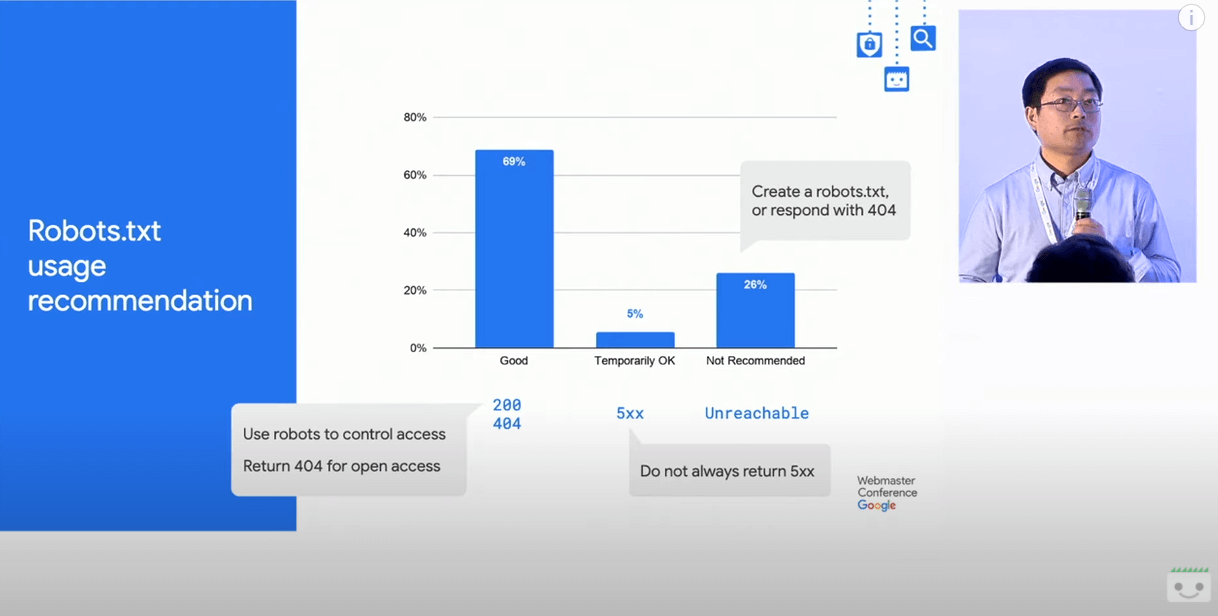 Robots.txt usage recommendation

80%
60%
40%
20%
0%

69%
5%
26%

Good
Temporarily OK
Not Recommended

Create a robots.txt, or respond with 404

200
404

5xx

Unreachable

Use robots to control access

Return 404 for open access

Do not always return 5xx

Webmaster Conference Google